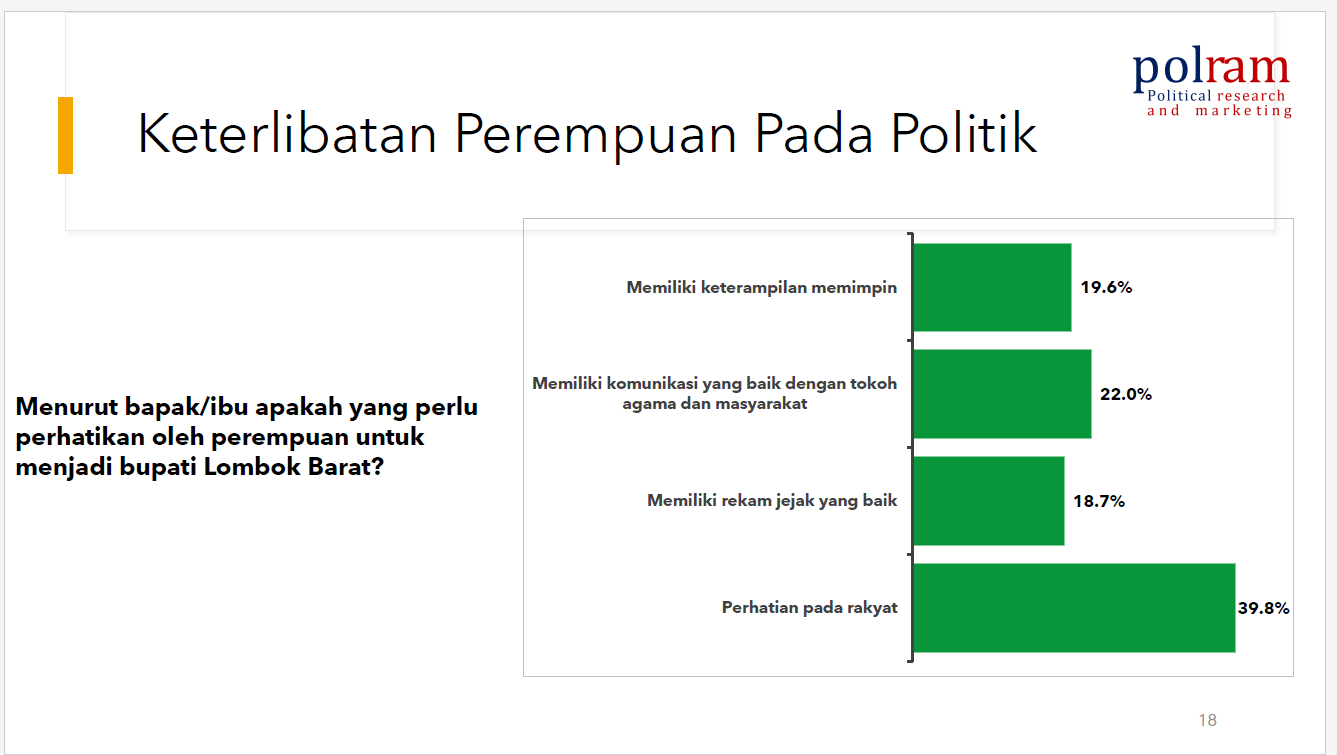 polram
Political research and marketing

Keterlibatan Perempuan Pada Politik

Menurut bapak/ibu apakah yang perlu perhatikan oleh perempuan untuk menjadi bupati Lombok Barat?

Memiliki keterampilan memimpin 19.6%

Memiliki komunikasi yang baik dengan tokoh agama dan masyarakat 22.0%

Memiliki rekam jejak yang baik 18.7%

Perhatian pada rakyat 39.8%

18